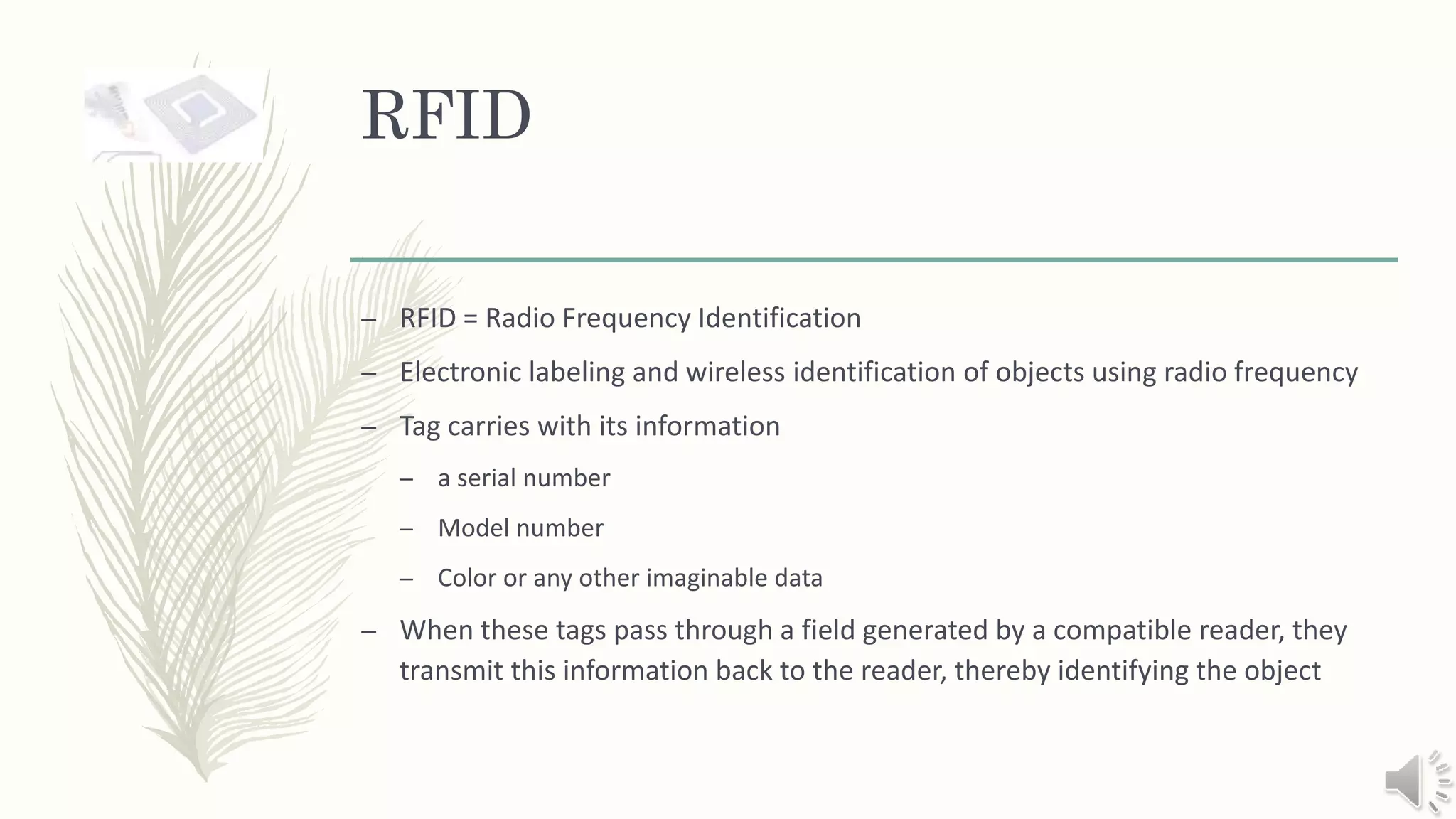 RFID

– RFID = Radio Frequency Identification

– Electronic labeling and wireless identification of objects using radio frequency

– Tag carries with its information

– a serial number

– Model number

– Color or any other imaginable data

– When these tags pass through a field generated by a compatible reader, they transmit this information back to the reader, thereby identifying the object